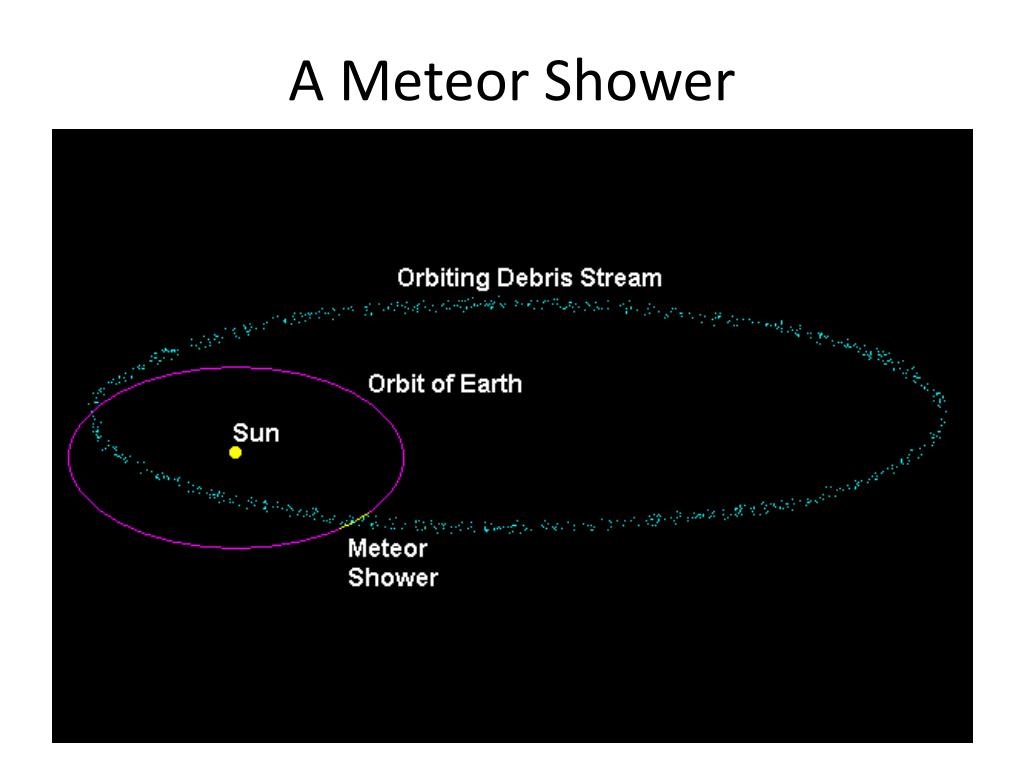 A Meteor Shower

Orbiting Debris Stream

Orbit of Earth

Sun

Meteor
Shower